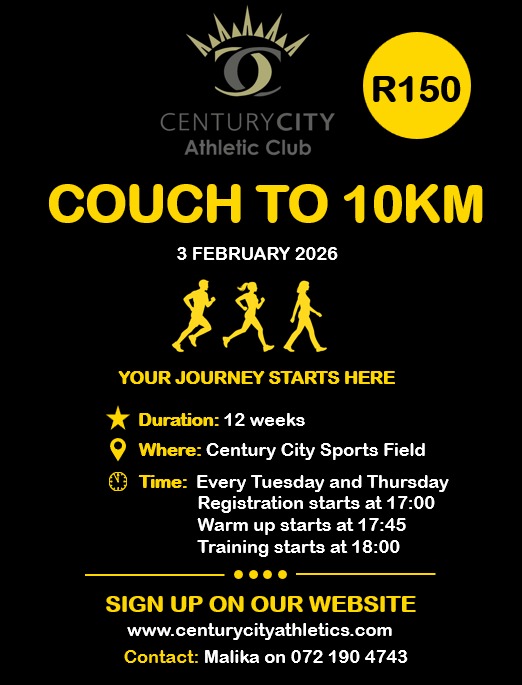 CENTURYCITY
Athletic Club

R150

COUCH TO 10KM

3 FEBRUARY 2026

YOUR JOURNEY STARTS HERE

Duration: 12 weeks

Where: Century City Sports Field

Time: Every Tuesday and Thursday
Registration starts at 17:00
Warm up starts at 17:45
Training starts at 18:00

SIGN UP ON OUR WEBSITE
www.centurycityathletics.com
Contact: Malika on 072 190 4743